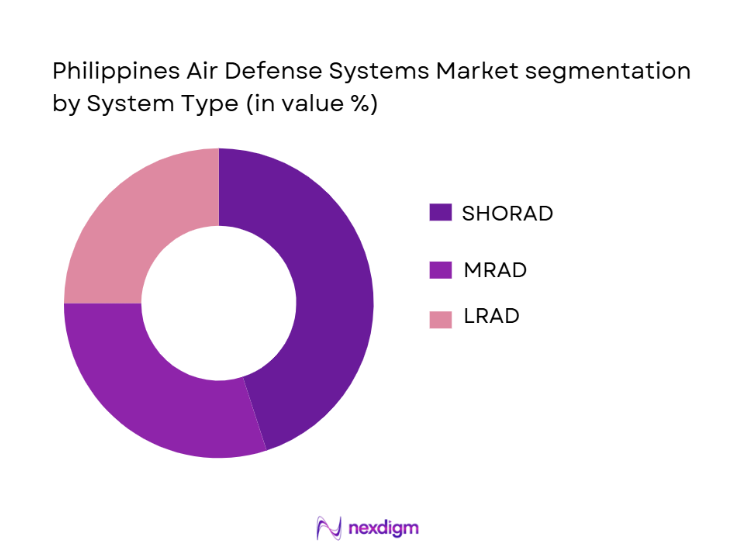 Philippines Air Defense Systems Market segmentation by System Type (in value %)

SHORAD

MRAD

LRAD

nexdigm